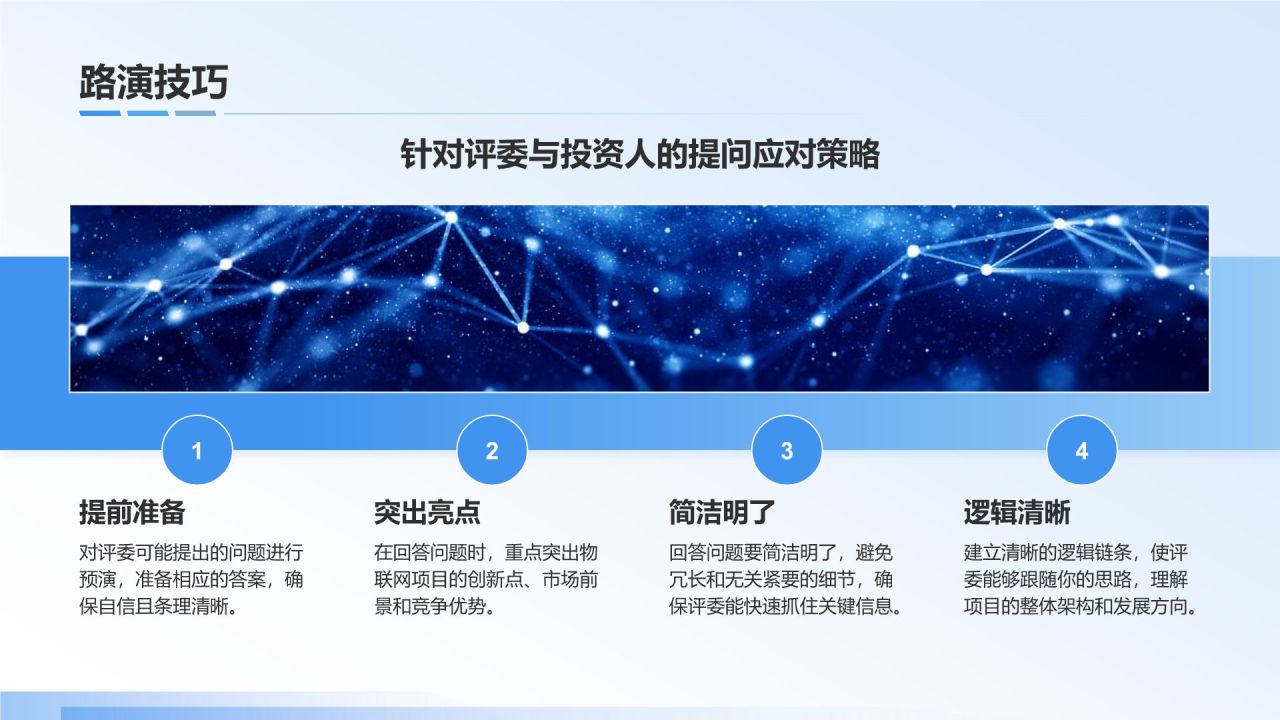 路演技巧

针对评委与投资人的提问应对策略

1

提前准备

对评委可能提出的问题进行预演，准备相应的答案，确保自信且条理清晰。

2

突出亮点

在回答问题时，重点突出物联网项目的创新点、市场前景和竞争优势。

3

简洁明了

回答问题要简洁明了，避免冗长和无关紧要的细节，确保评委能快速抓住关键信息。

4

逻辑清晰

建立清晰的逻辑链条，使评委能够跟随你的思路，理解项目的整体架构和发展方向。